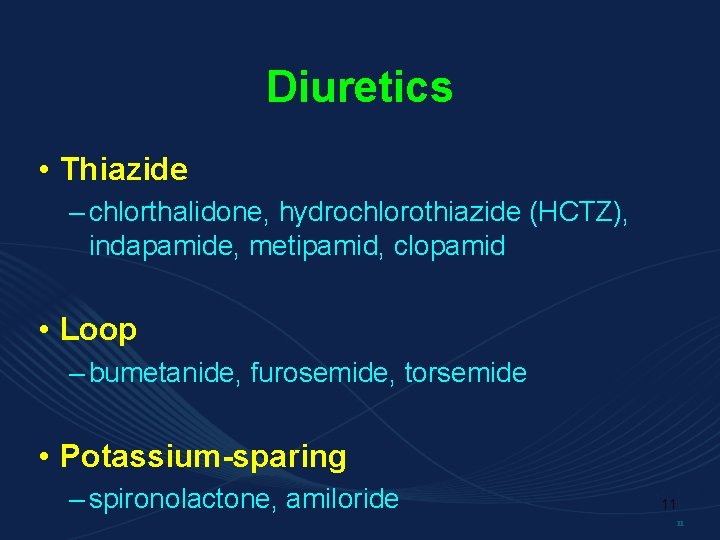 Diuretics

• Thiazide
– chlorthalidone, hydrochlorothiazide (HCTZ), indapamide, metipamid, clopamid

• Loop
– bumetanide, furosemide, torsemide

• Potassium-sparing
– spironolactone, amiloride

11

11